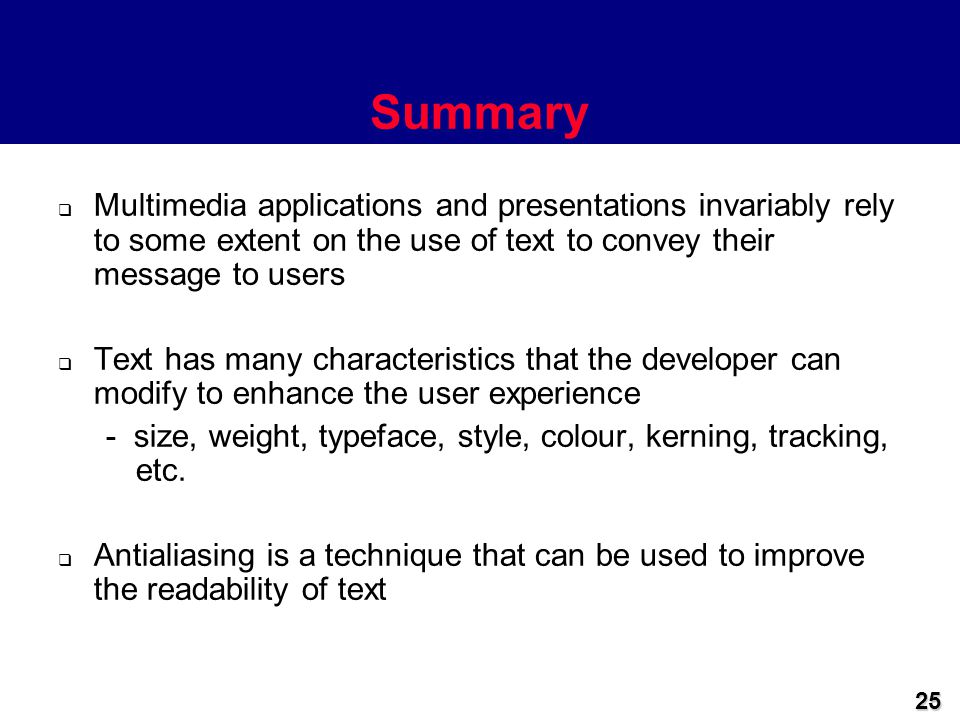 Summary

❑ Multimedia applications and presentations invariably rely to some extent on the use of text to convey their message to users

❑ Text has many characteristics that the developer can modify to enhance the user experience
- size, weight, typeface, style, colour, kerning, tracking, etc.

❑ Antialiasing is a technique that can be used to improve the readability of text

25